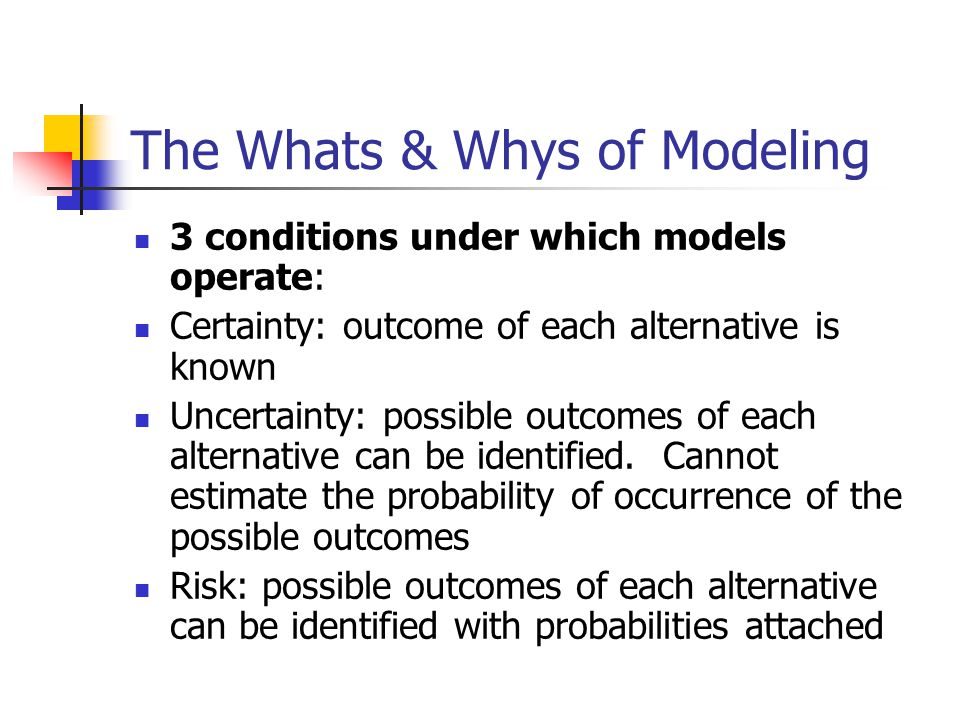 The Whats & Whys of Modeling

- 3 conditions under which models operate:
- Certainty: outcome of each alternative is known
- Uncertainty: possible outcomes of each alternative can be identified. Cannot estimate the probability of occurrence of the possible outcomes
- Risk: possible outcomes of each alternative can be identified with probabilities attached